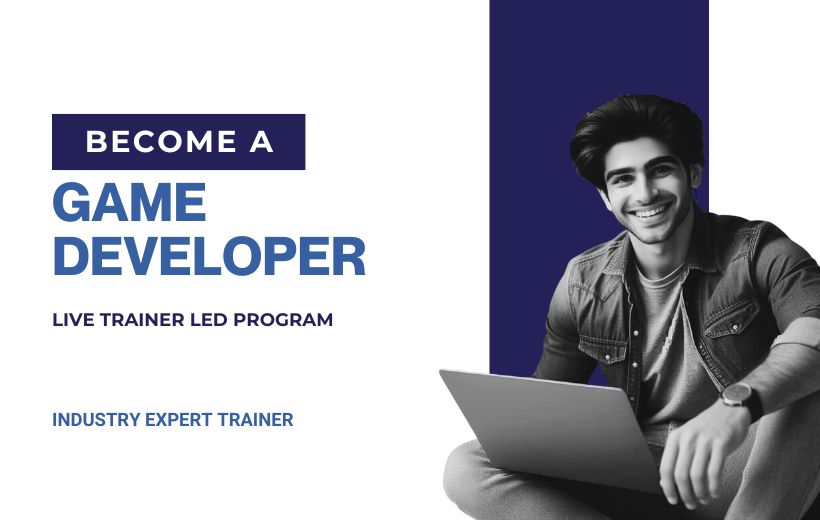 BECOME A
GAME DEVELOPER

LIVE TRAINER LED PROGRAM

INDUSTRY EXPERT TRAINER